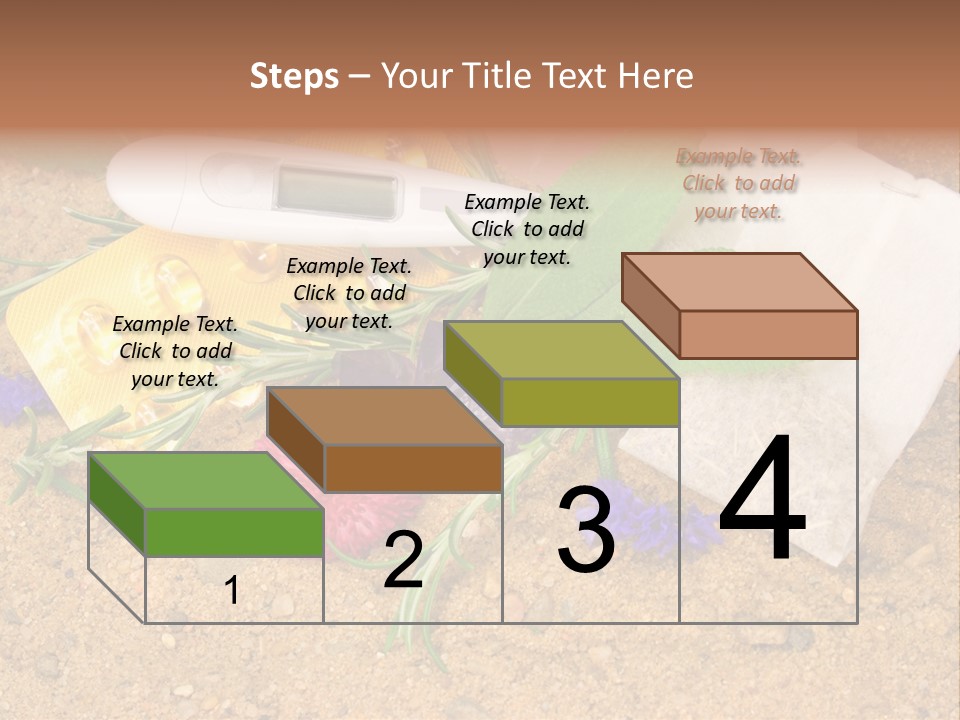 Steps – Your Title Text Here

Example Text. Click to add your text.

Example Text. Click to add your text.

Example Text. Click to add your text.

Example Text. Click to add your text.

1

2

3

4